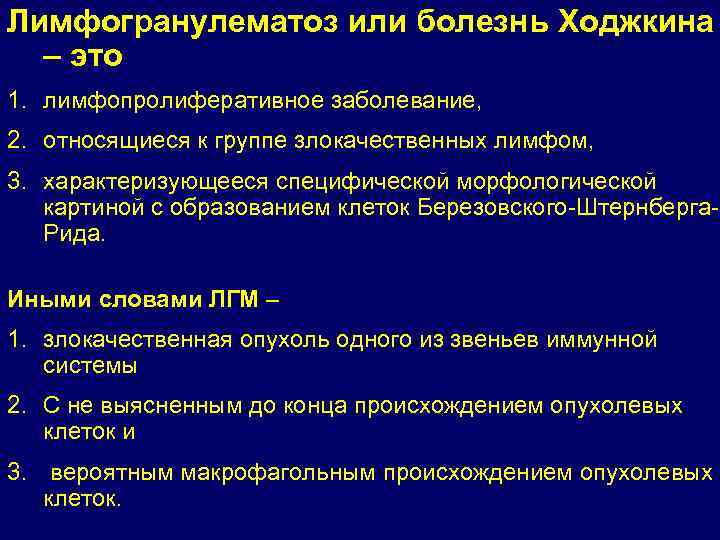 Лимфогранулематоз или болезнь Ходжкина – это

1. лимфопролиферативное заболевание,

2. относящиеся к группе злокачественных лимфом,

3. характеризующееся специфической морфологической картиной с образованием клеток Березовского-Штернберга-Рида.

Иными словами ЛГМ –

1. злокачественная опухоль одного из звеньев иммунной системы

2. С не выясненным до конца происхождением опухолевых клеток и

3. вероятным макрофагольным происхождением опухолевых клеток.